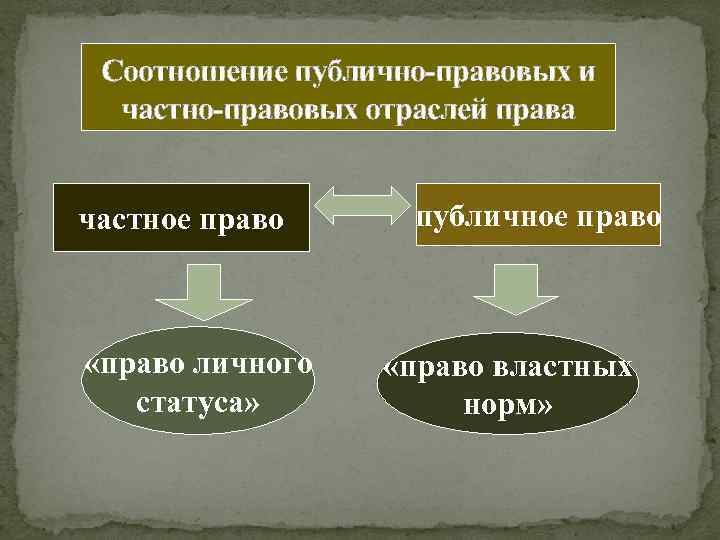 Соотношение публично-правовых и частно-правовых отраслей права

частное право

публичное право

«право личного статуса»

«право властных норм»